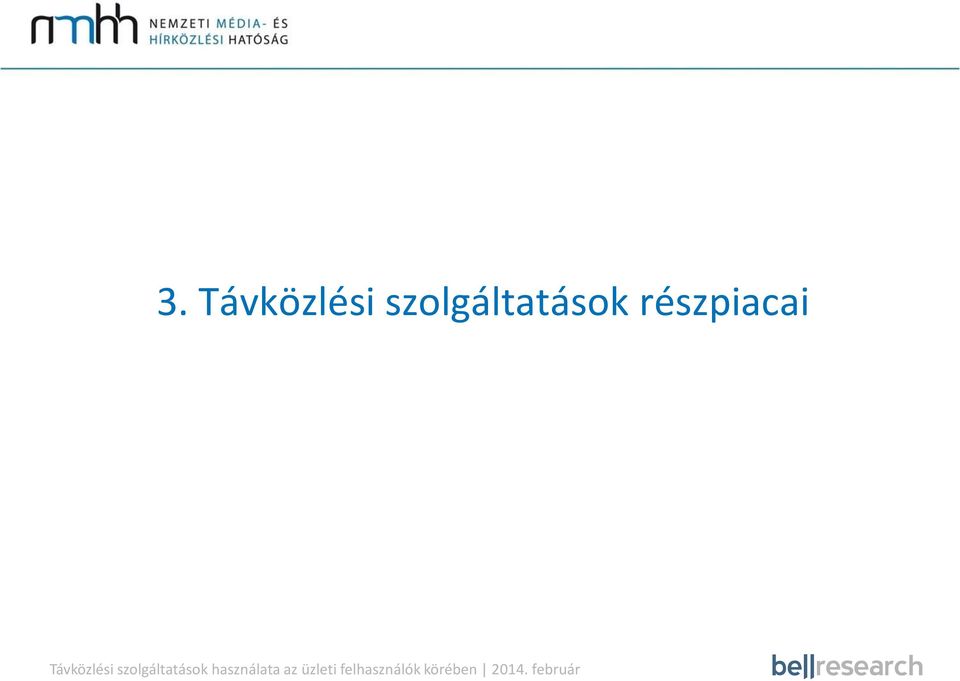 nmhh NEMZETI MÉDIA- ÉS HÍRKÖZLÉSI HATÓSÁG

3. Távközlési szolgáltatások részpiacai

Távközlési szolgáltatások használata az üzleti felhasználók körében | 2014. február

bellresearch